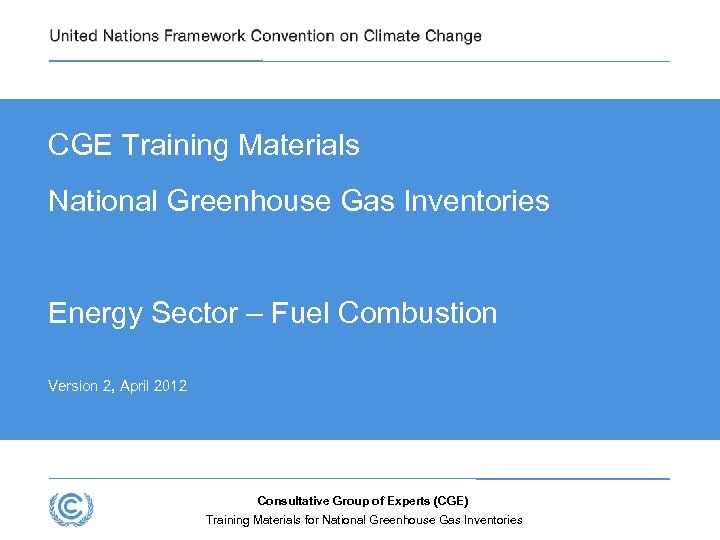 United Nations Framework Convention on Climate Change

CGE Training Materials

National Greenhouse Gas Inventories

Energy Sector – Fuel Combustion

Version 2, April 2012

Consultative Group of Experts (CGE)

Training Materials for National Greenhouse Gas Inventories